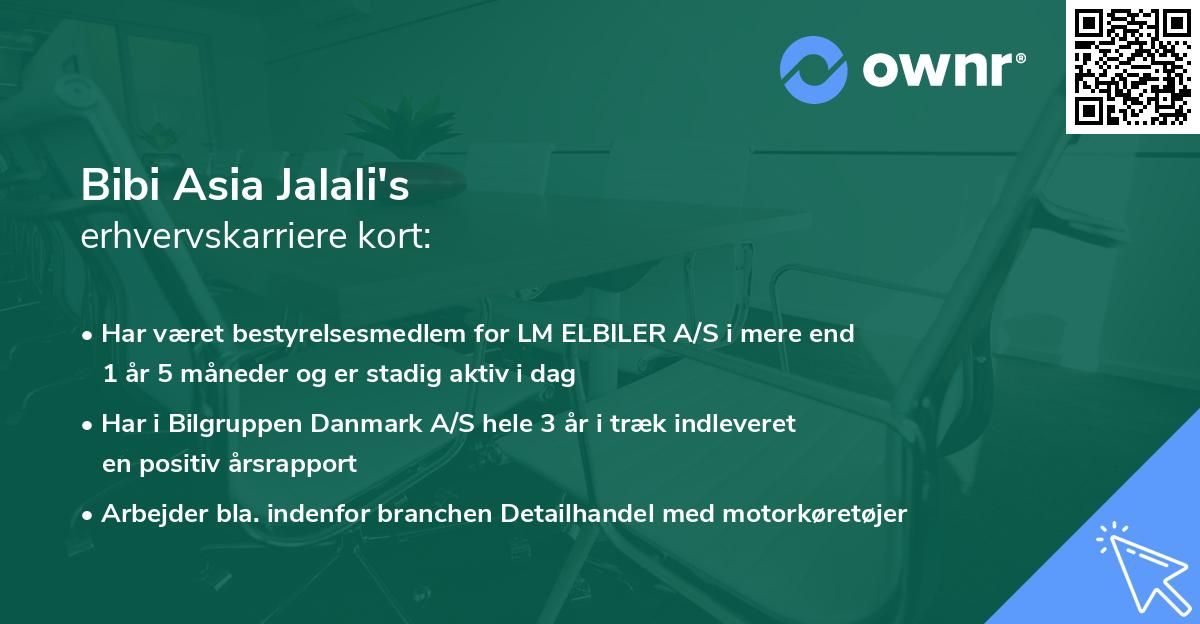 ownr®

Bibi Asia Jalali's
erhvervskarriere kort:

• Har været bestyrelsesmedlem for LM ELBILER A/S i mere end 1 år 5 måneder og er stadig aktiv i dag

• Har i Bilgruppen Danmark A/S hele 3 år i træk indleveret en positiv årsrapport

• Arbejder bla. indenfor branchen Detailhandel med motorkøretøjer